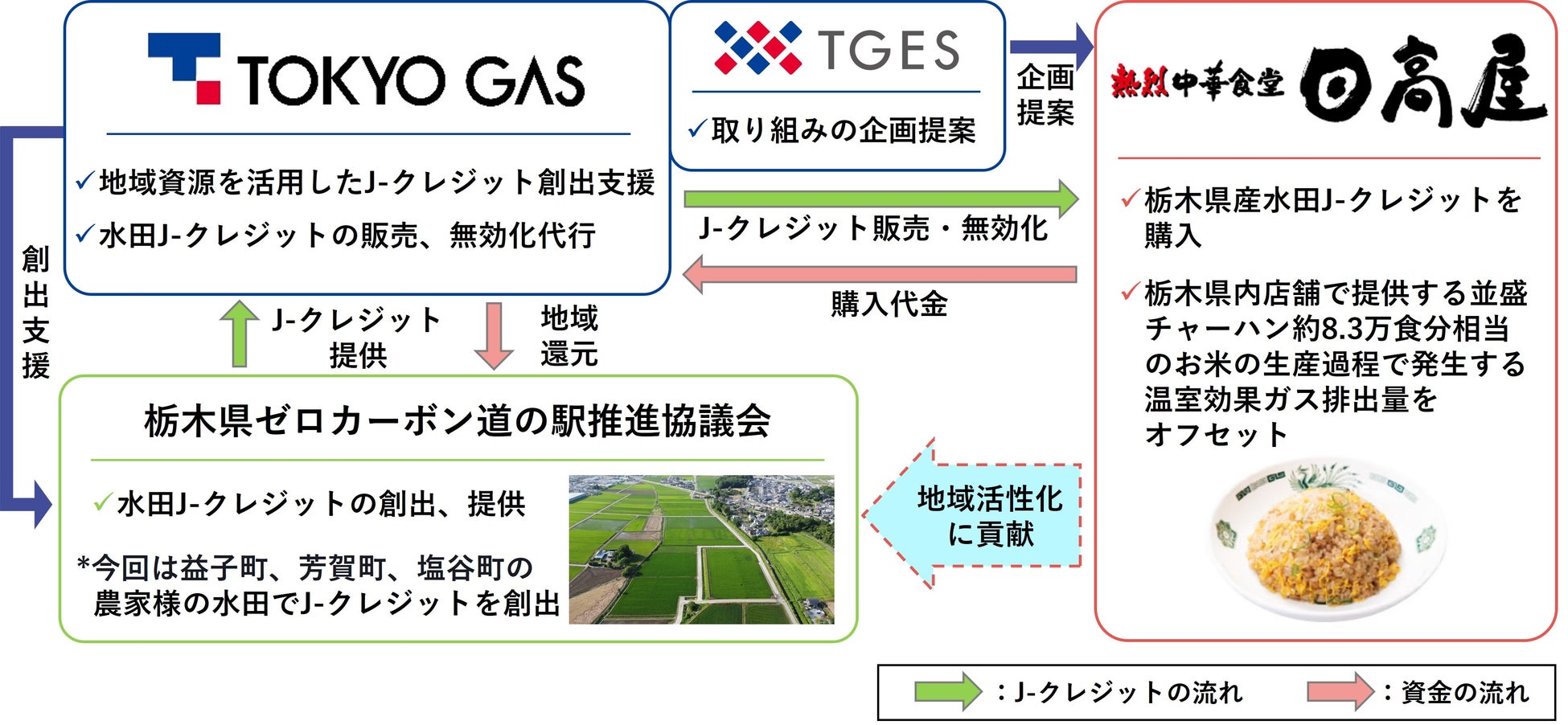 TOKYO GAS

✓地域資源を活用したJ-クレジット創出支援
✓水田J-クレジットの販売、無効化代行

TGES

✓取り組みの企画提案

企画提案

熱烈中華食堂 日高屋

✓栃木県産水田J-クレジットを購入
✓栃木県内店舗で提供する並盛チャーハン約8.3万食分相当のお米の生産過程で発生する温室効果ガス排出量をオフセット

J-クレジット販売・無効化

購入代金

創出支援

J-クレジット提供

地域還元

栃木県ゼロカーボン道の駅推進協議会

✓水田J-クレジットの創出、提供
*今回は益子町、芳賀町、塩谷町の農家様の水田でJ-クレジットを創出

地域活性化に貢献

：J-クレジットの流れ　：資金の流れ